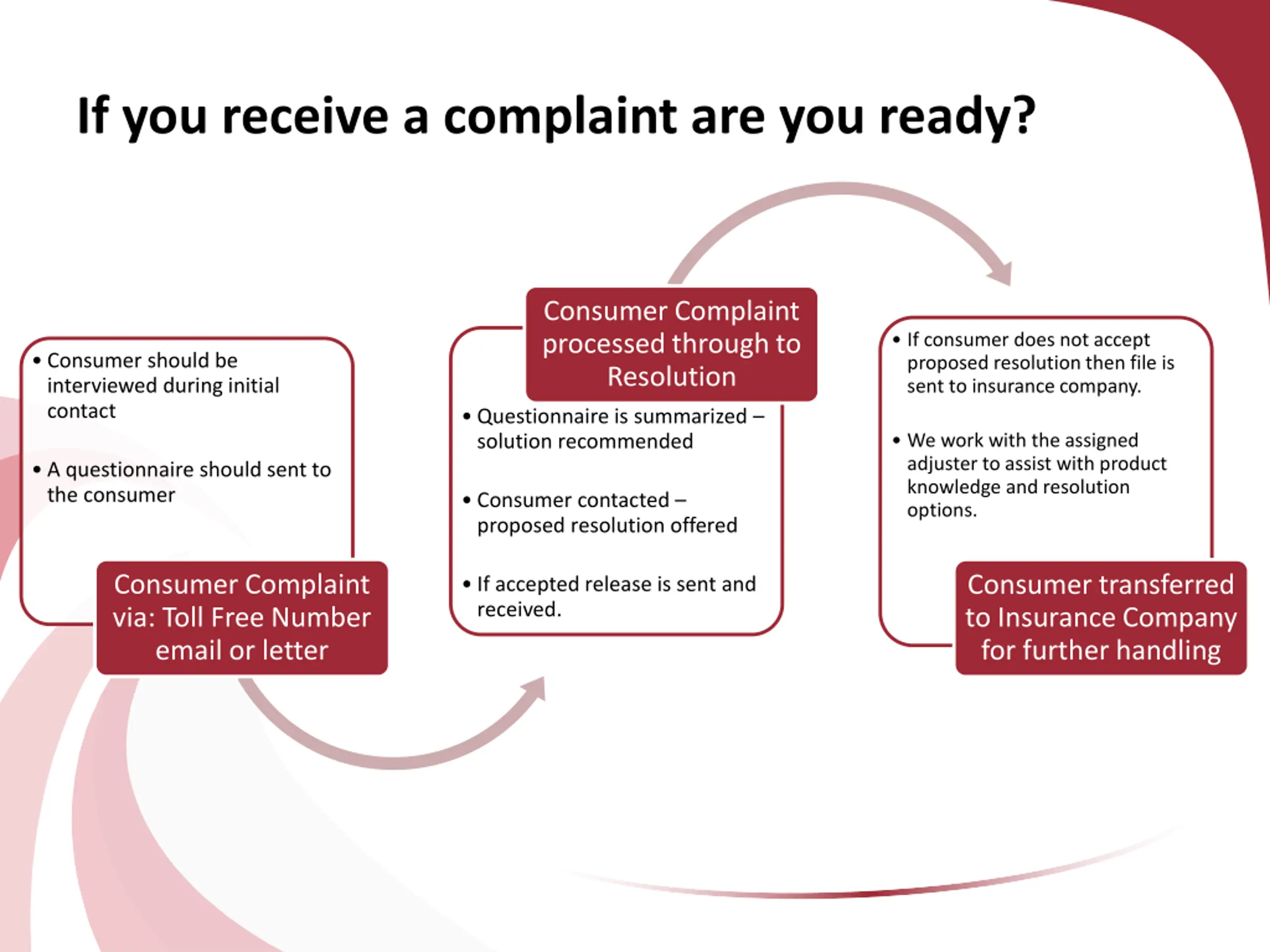 If you receive a complaint are you ready?

• Consumer should be interviewed during initial contact

• A questionnaire should sent to the consumer

Consumer Complaint via: Toll Free Number email or letter

Consumer Complaint processed through to Resolution

• Questionnaire is summarized – solution recommended

• Consumer contacted – proposed resolution offered

• If accepted release is sent and received.

• If consumer does not accept proposed resolution then file is sent to insurance company.

• We work with the assigned adjuster to assist with product knowledge and resolution options.

Consumer transferred to Insurance Company for further handling